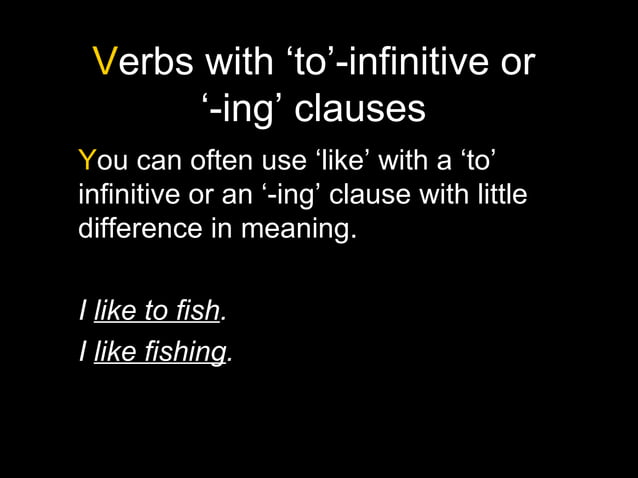 Verbs with ‘to’-infinitive or ‘-ing’ clauses

You can often use ‘like’ with a ‘to’ infinitive or an ‘-ing’ clause with little difference in meaning.

I like to fish.

I like fishing.